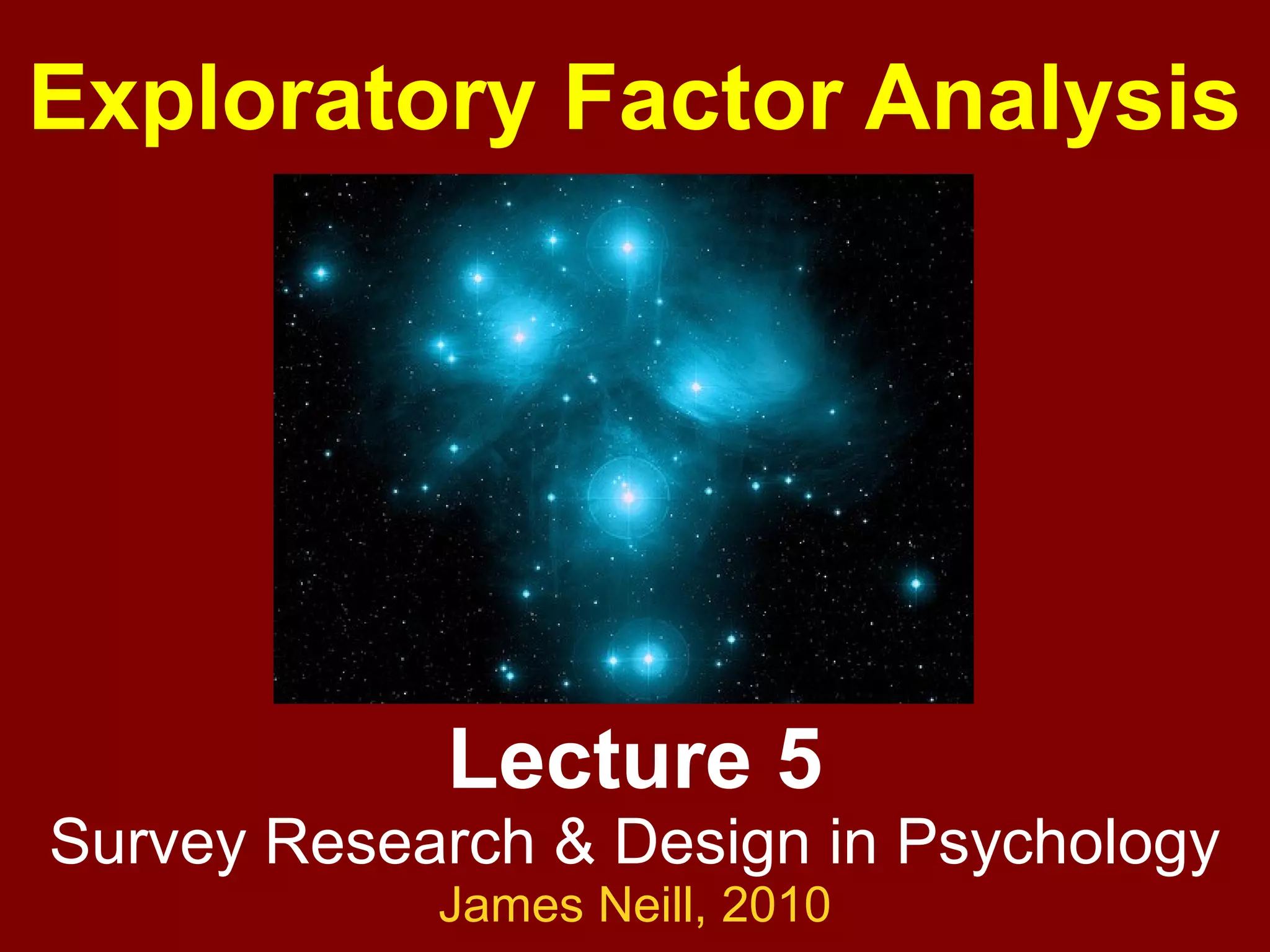 Exploratory Factor Analysis

Lecture 5

Survey Research & Design in Psychology

James Neill, 2010